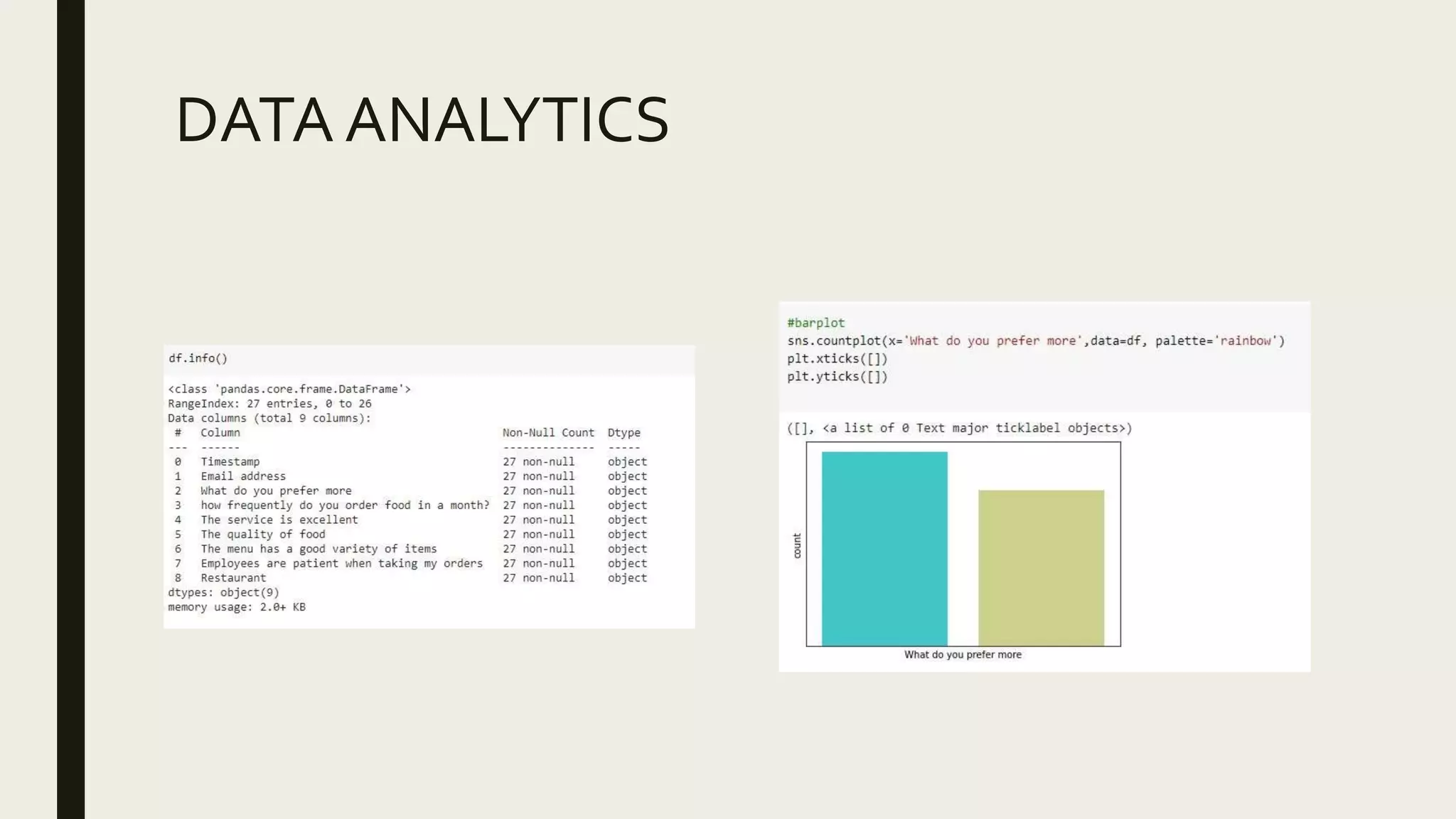 DATA ANALYTICS

df.info()

<class 'pandas.core.frame.DataFrame'>
RangeIndex: 27 entries, 0 to 26
Data columns (total 9 columns):

| # | Column | Non-Null Count | Dtype |
|---|---|---|---|
| --- | ------ | -------------- | ----- |
| 0 | Timestamp | 27 non-null | object |
| 1 | Email address | 27 non-null | object |
| 2 | What do you prefer more | 27 non-null | object |
| 3 | how frequently do you order food in a month? | 27 non-null | object |
| 4 | The service is excellent | 27 non-null | object |
| 5 | The quality of food | 27 non-null | object |
| 6 | The menu has a good variety of items | 27 non-null | object |
| 7 | Employees are patient when taking my orders | 27 non-null | object |
| 8 | Restaurant | 27 non-null | object |

dtypes: object(9)
memory usage: 2.0+ KB

#barplot
sns.countplot(x='What do you prefer more',data=df, palette='rainbow')
plt.xticks([])
plt.yticks([])

([], <a list of 0 Text major ticklabel objects>)

count

What do you prefer more